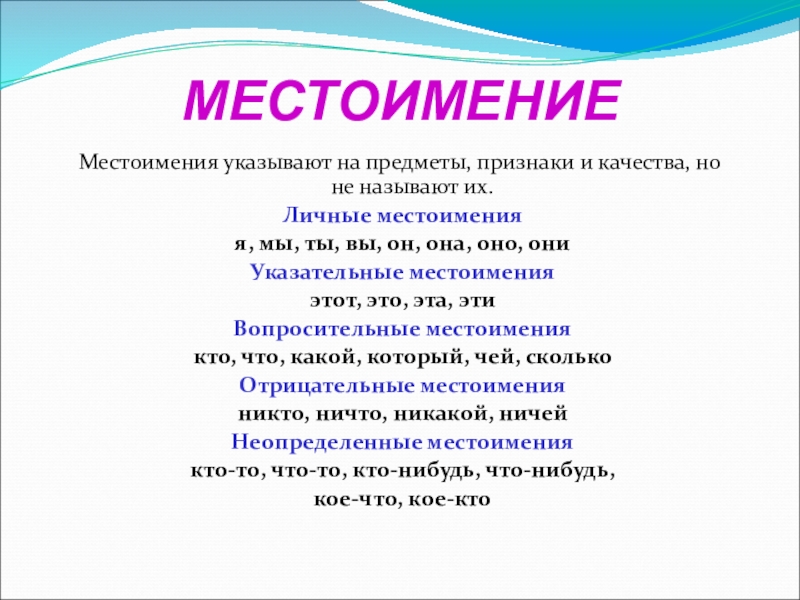 МЕСТОИМЕНИЕ

Местоимения указывают на предметы, признаки и качества, но не называют их.

Личные местоимения

я, мы, ты, вы, он, она, оно, они

Указательные местоимения

этот, это, эта, эти

Вопросительные местоимения

кто, что, какой, который, чей, сколько

Отрицательные местоимения

никто, ничто, никакой, ничей

Неопределенные местоимения

кто-то, что-то, кто-нибудь, что-нибудь, кое-что, кое-кто